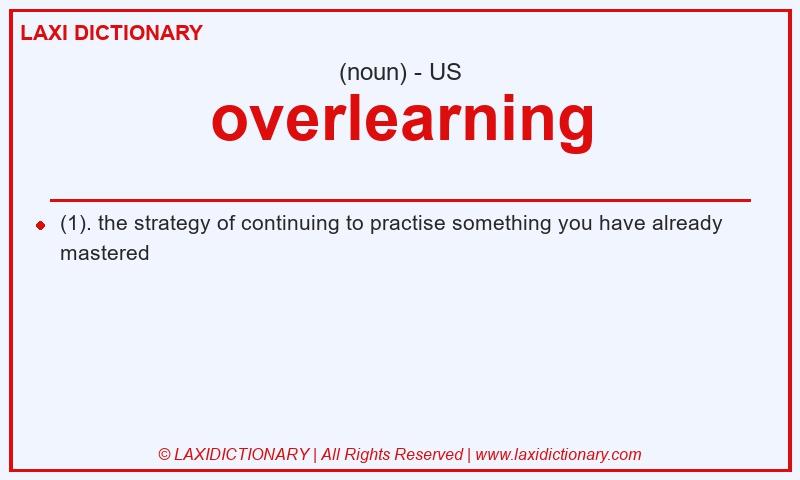 LAXI DICTIONARY

(noun) - US

overlearning

(1). the strategy of continuing to practise something you have already mastered

© LAXIDICTIONARY | All Rights Reserved | www.laxidictionary.com